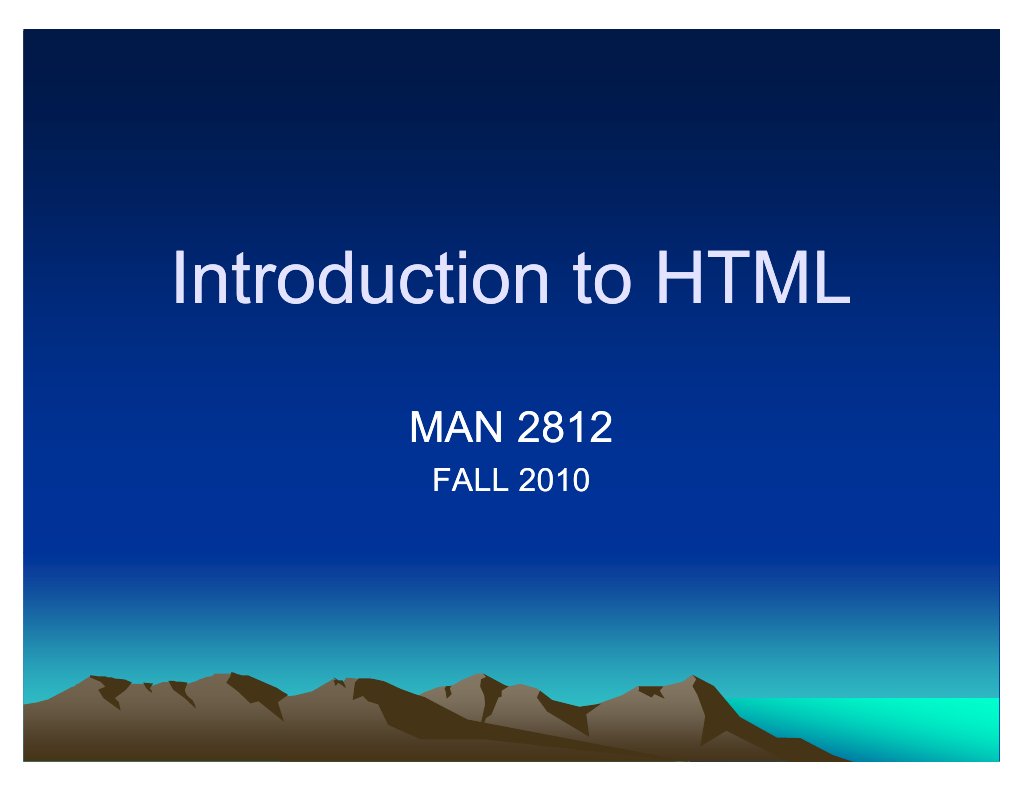 Introduction to HTML

MAN 2812
FALL 2010